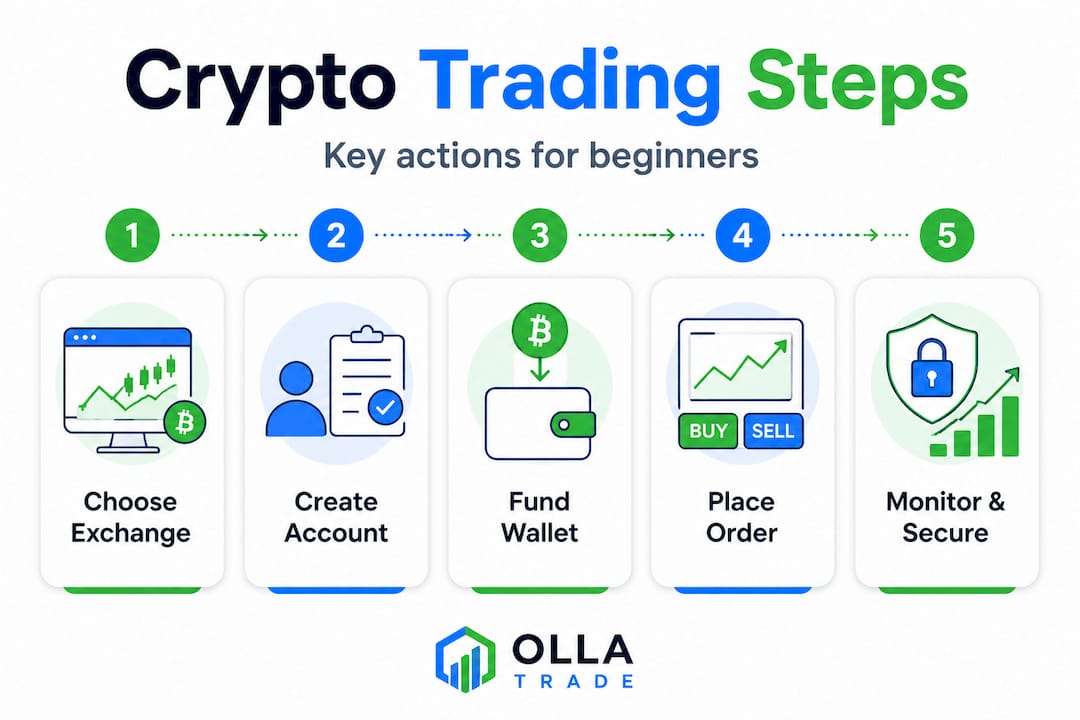 Crypto Trading Steps

Key actions for beginners

1 2 3 4 5

Choose Exchange

Create Account

Fund Wallet

BUY SELL

Place Order

Monitor & Secure

OLLA TRADE